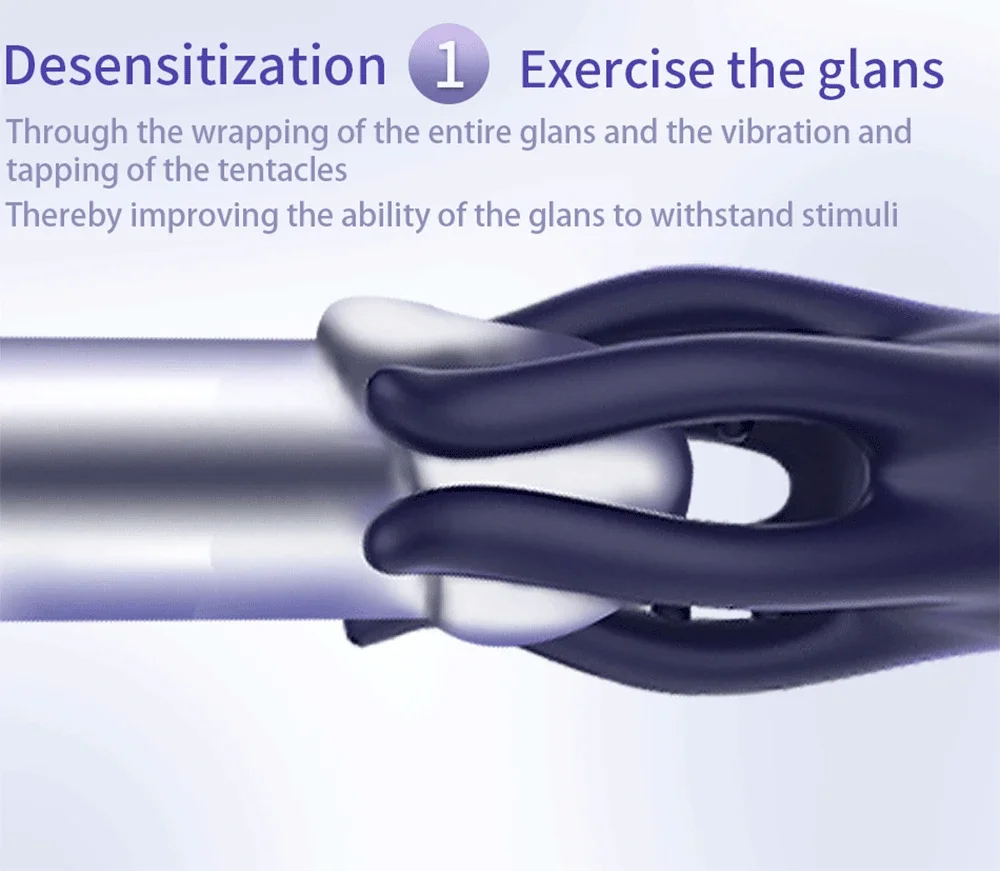 Desensitization 1 Exercise the glans

Through the wrapping of the entire glans and the vibration and tapping of the tentacles

Thereby improving the ability of the glans to withstand stimuli